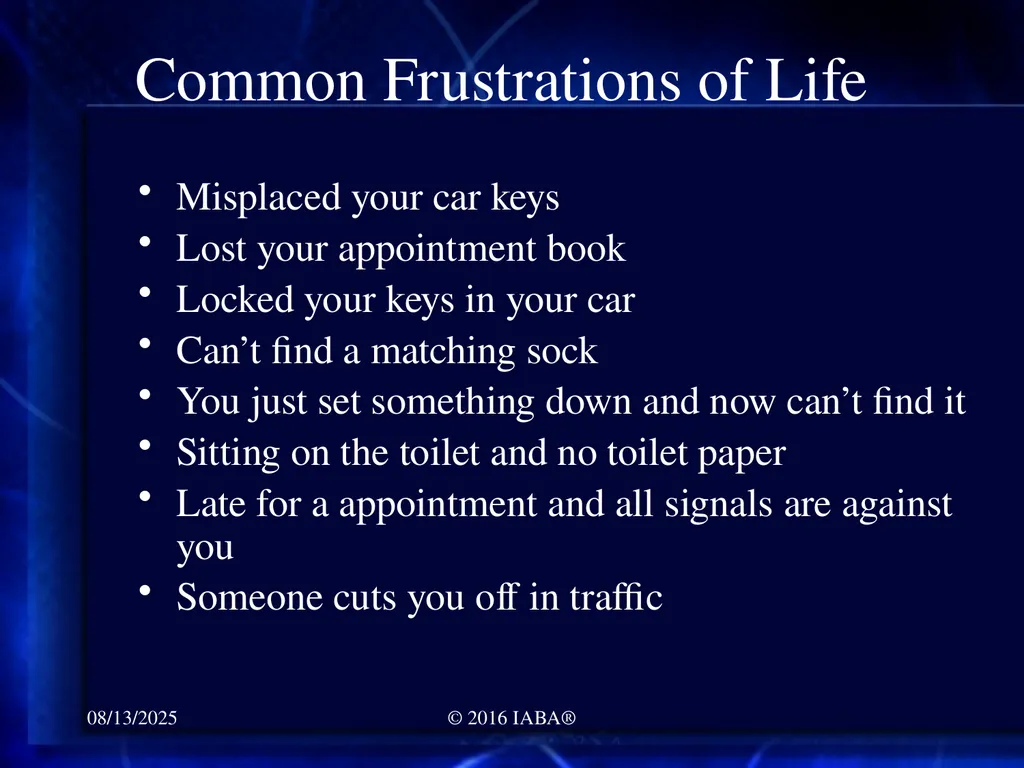 Common Frustrations of Life

• Misplaced your car keys
• Lost your appointment book
• Locked your keys in your car
• Can’t find a matching sock
• You just set something down and now can’t find it
• Sitting on the toilet and no toilet paper
• Late for a appointment and all signals are against you
• Someone cuts you off in traffic

08/13/2025

© 2016 IABA®